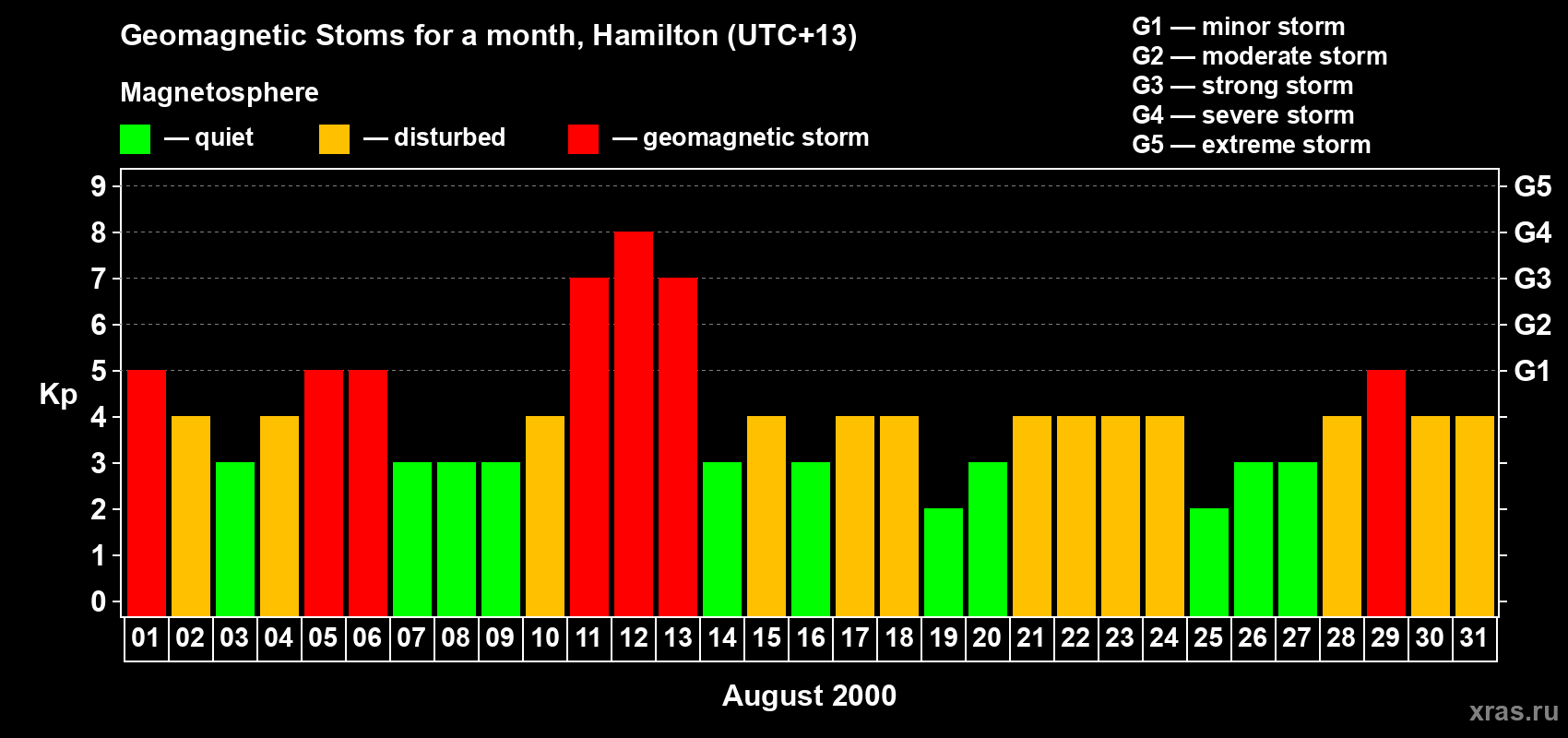 Geomagnetic Stoms for a month, Hamilton (UTC+13)

Magnetosphere

— quiet — disturbed — geomagnetic storm

G1 — minor storm
G2 — moderate storm
G3 — strong storm
G4 — severe storm
G5 — extreme storm

Kp

9
8
7
6
5
4
3
2
1
0

G5
G4
G3
G2
G1

01 02 03 04 05 06 07 08 09 10 11 12 13 14 15 16 17 18 19 20 21 22 23 24 25 26 27 28 29 30 31

August 2000

xras.ru